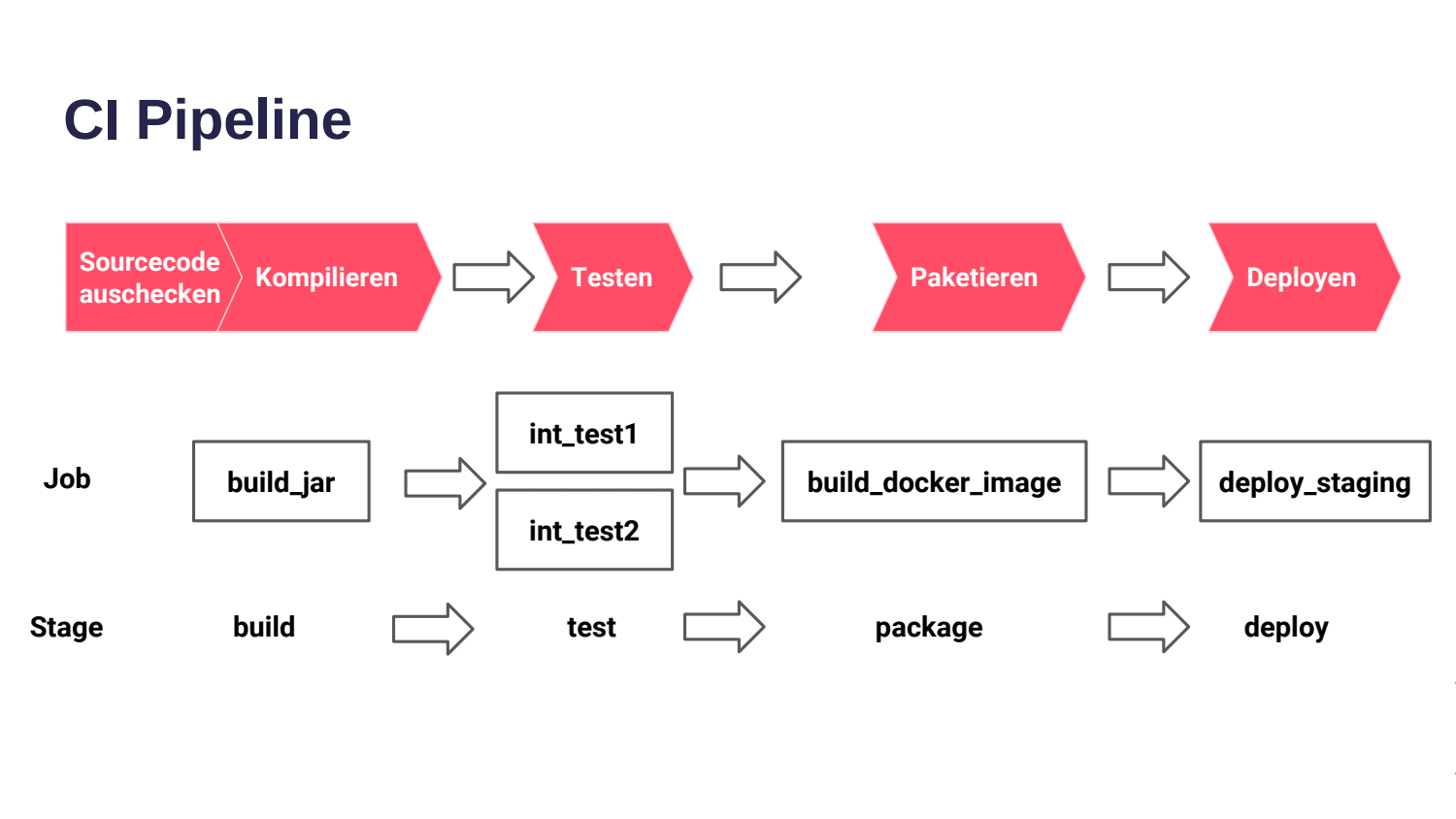 CI Pipeline

Sourcecode auschecken

Kompilieren

Testen

Paketieren

Deployen

Job

build_jar

int_test1

int_test2

build_docker_image

deploy_staging

Stage

build

test

package

deploy